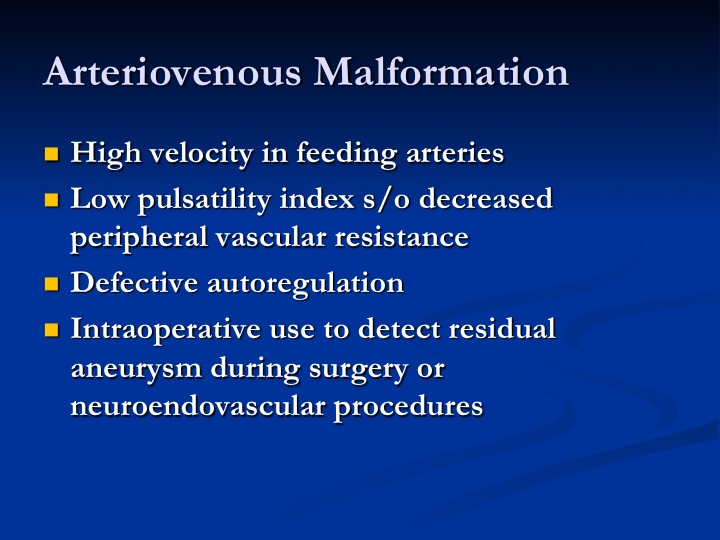 Arteriovenous Malformation

- High velocity in feeding arteries
- Low pulsatility index s/o decreased peripheral vascular resistance
- Defective autoregulation
- Intraoperative use to detect residual aneurysm during surgery or neuroendovascular procedures